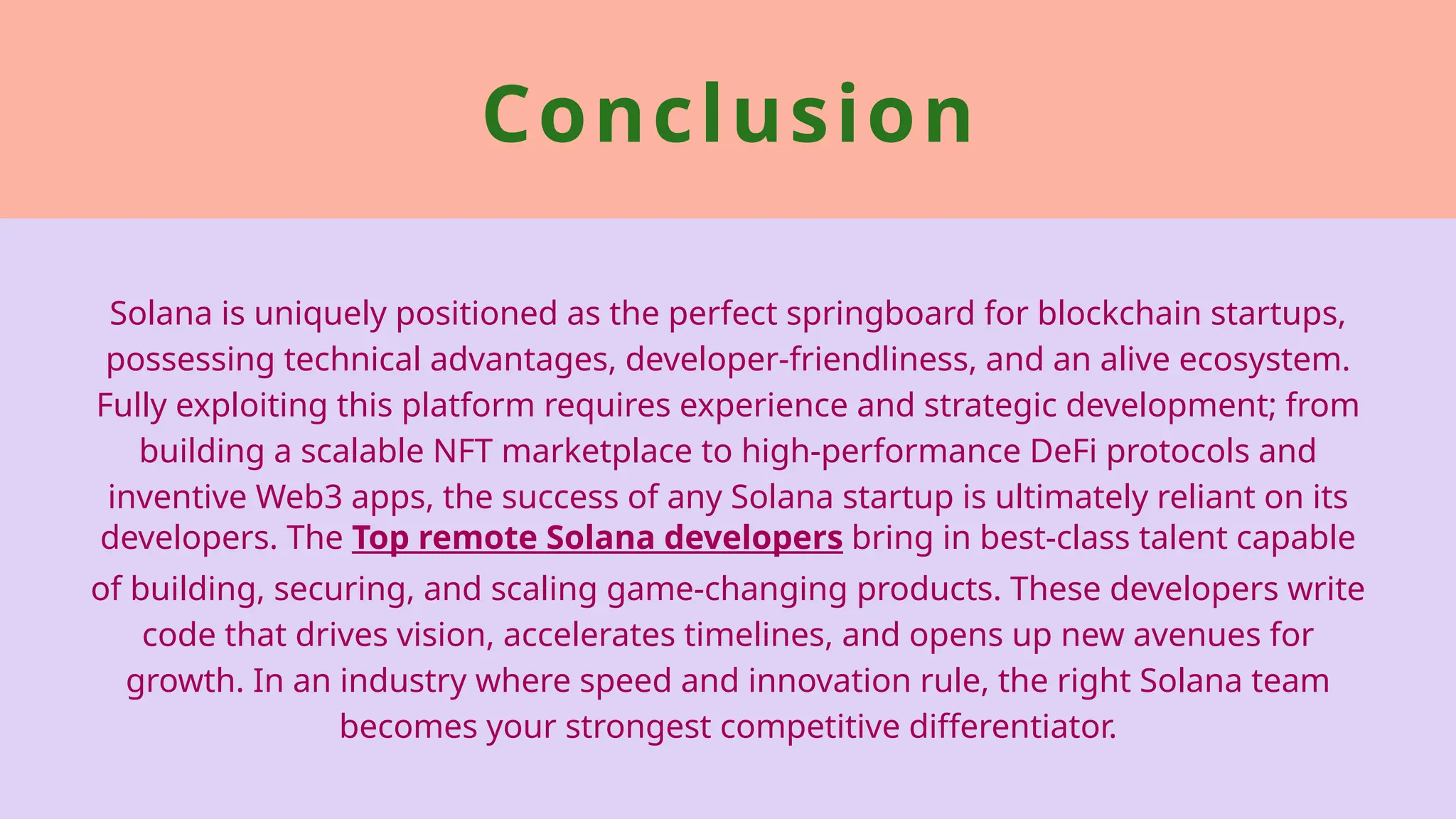 Conclusion

Solana is uniquely positioned as the perfect springboard for blockchain startups, possessing technical advantages, developer-friendliness, and an alive ecosystem. Fully exploiting this platform requires experience and strategic development; from building a scalable NFT marketplace to high-performance DeFi protocols and inventive Web3 apps, the success of any Solana startup is ultimately reliant on its developers. The Top remote Solana developers bring in best-class talent capable of building, securing, and scaling game-changing products. These developers write code that drives vision, accelerates timelines, and opens up new avenues for growth. In an industry where speed and innovation rule, the right Solana team becomes your strongest competitive differentiator.